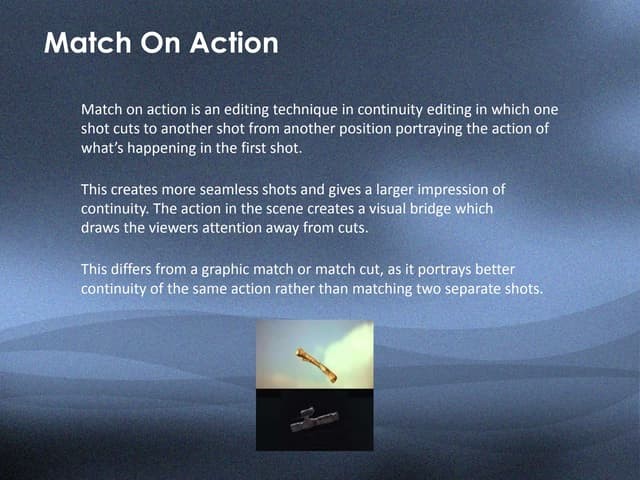 Match On Action

Match on action is an editing technique in continuity editing in which one shot cuts to another shot from another position portraying the action of what's happening in the first shot.

This creates more seamless shots and gives a larger impression of continuity. The action in the scene creates a visual bridge which draws the viewers attention away from cuts.

This differs from a graphic match or match cut, as it portrays better continuity of the same action rather than matching two separate shots.